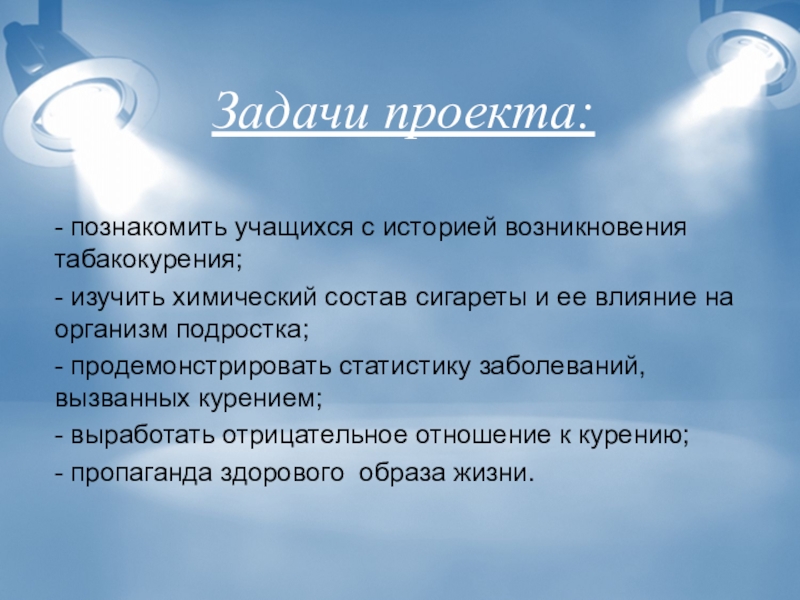 Задачи проекта:

- познакомить учащихся с историей возникновения табакокурения;

- изучить химический состав сигареты и ее влияние на организм подростка;

- продемонстрировать статистику заболеваний, вызванных курением;

- выработать отрицательное отношение к курению;

- пропаганда здорового образа жизни.